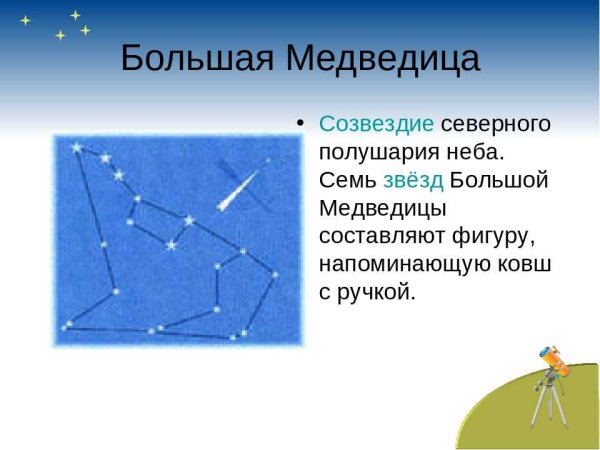 Большая Медведица

• Созвездие северного полушария неба. Семь звёзд Большой Медведицы составляют фигуру, напоминающую ковш с ручкой.